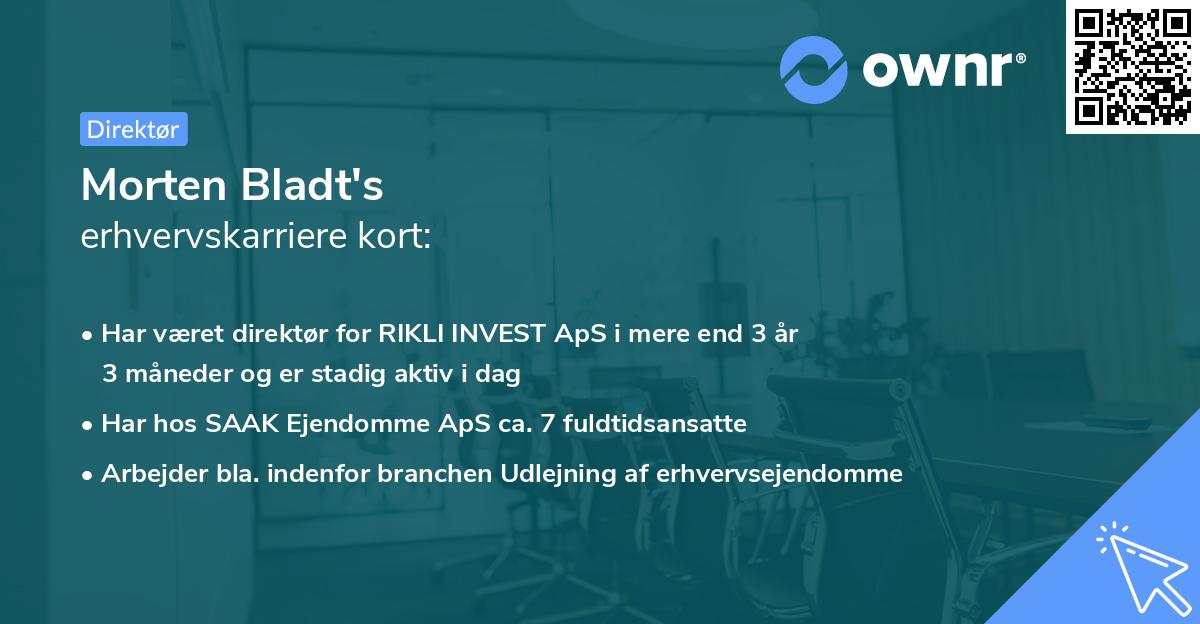 ownr®

Direktør

Morten Bladt's
erhvervskarriere kort:

• Har været direktør for RIKLI INVEST ApS i mere end 3 år 3 måneder og er stadig aktiv i dag
• Har hos SAAK Ejendomme ApS ca. 7 fuldtidsansatte
• Arbejder bla. indenfor branchen Udlejning af erhvervsejendomme